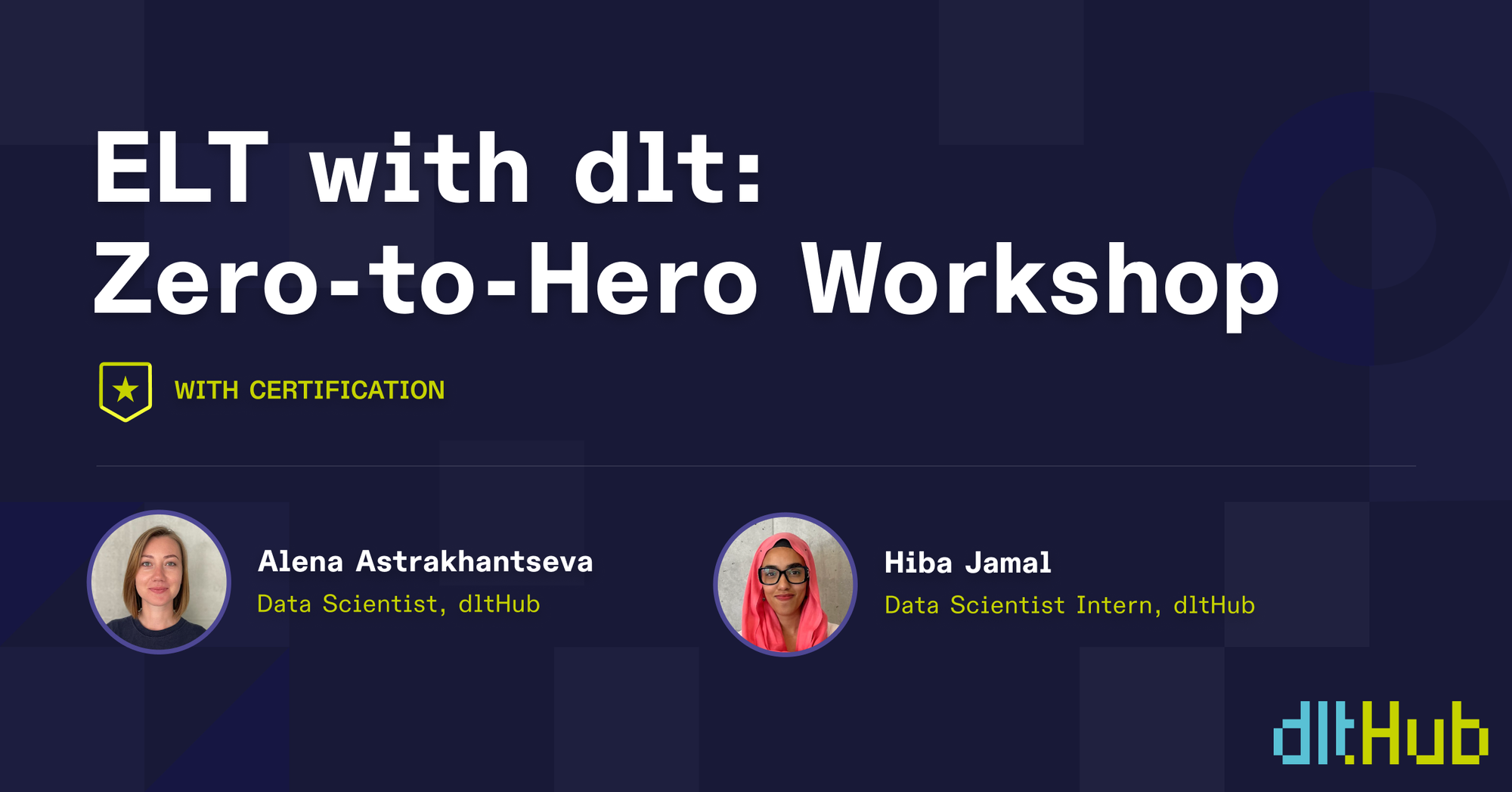 ELT with dlt:
Zero-to-Hero Workshop

WITH CERTIFICATION

Alena Astrakhantseva
Data Scientist, dltHub

Hiba Jamal
Data Scientist Intern, dltHub

dltHub